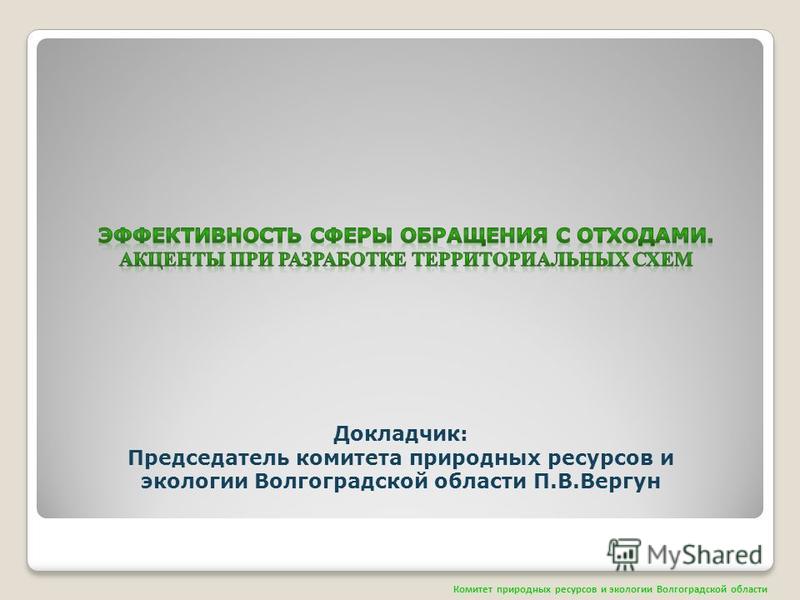 ЭФФЕКТИВНОСТЬ СФЕРЫ ОБРАЩЕНИЯ С ОТХОДАМИ.
АКЦЕНТЫ ПРИ РАЗРАБОТКЕ ТЕРРИТОРИАЛЬНЫХ СХЕМ

Докладчик:
Председатель комитета природных ресурсов и экологии Волгоградской области П.В.Вергун

MyShared

Комитет природных ресурсов и экологии Волгоградской области